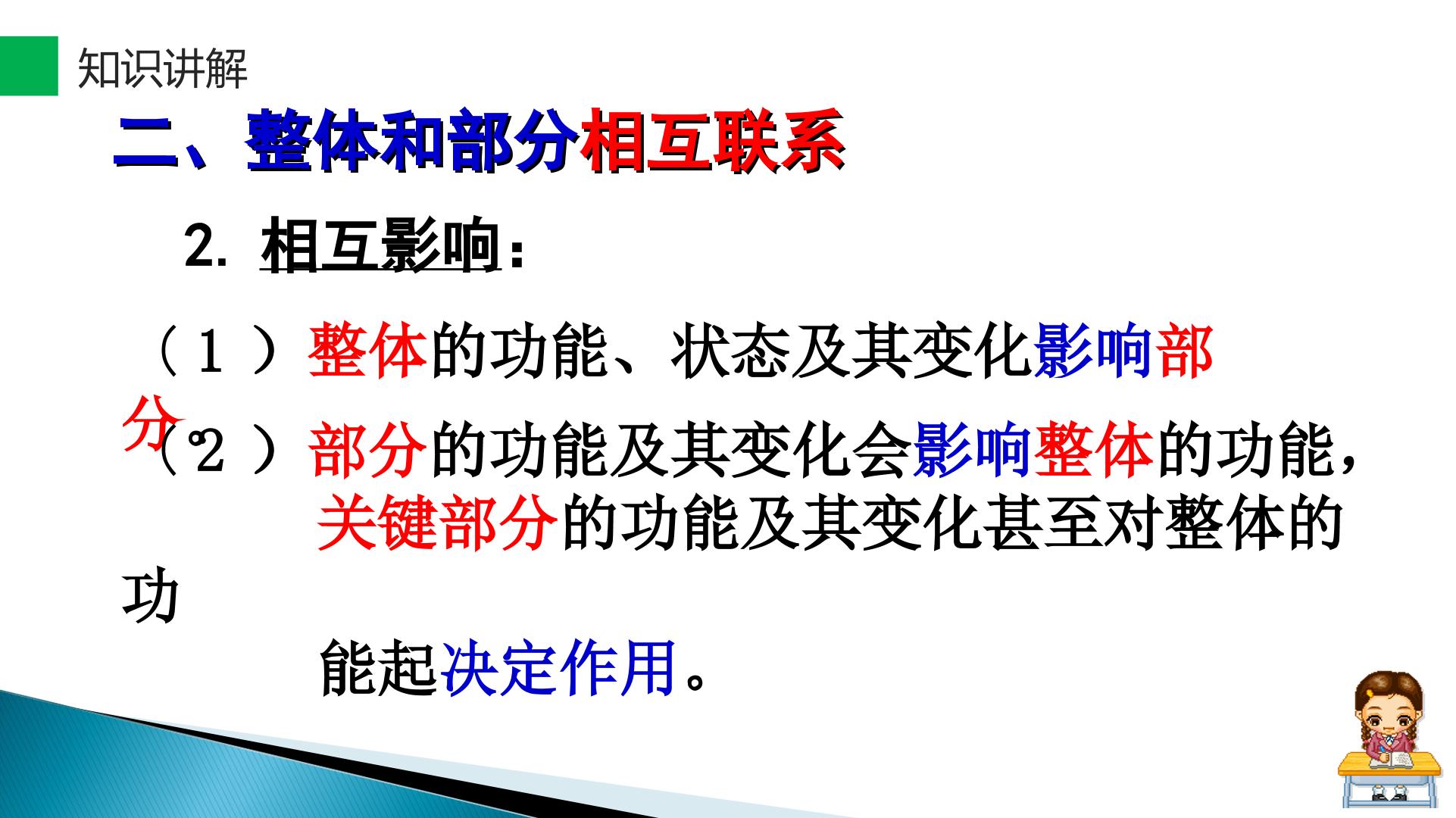 知识讲解

二、整体和部分相互联系

2. 相互影响：

（１）整体的功能、状态及其变化影响部分。

（２）部分的功能及其变化会影响整体的功能，关键部分的功能及其变化甚至对整体的功能起决定作用。